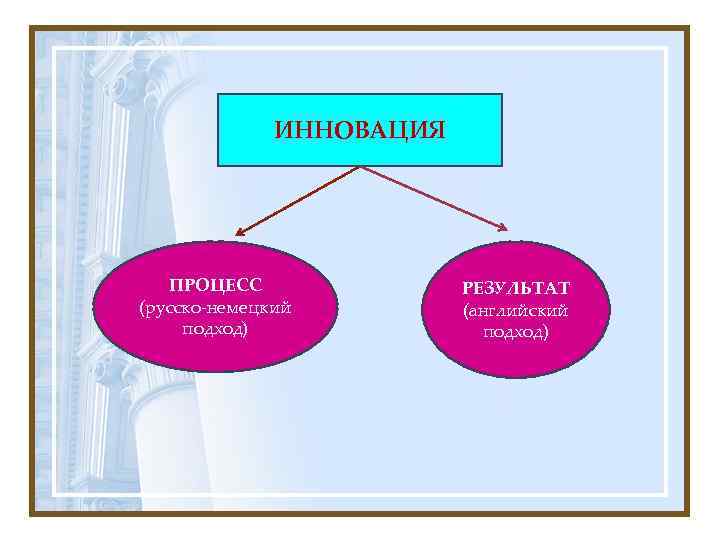 ИННОВАЦИЯ

ПРОЦЕСС (русско-немецкий подход)

РЕЗУЛЬТАТ (английский подход)